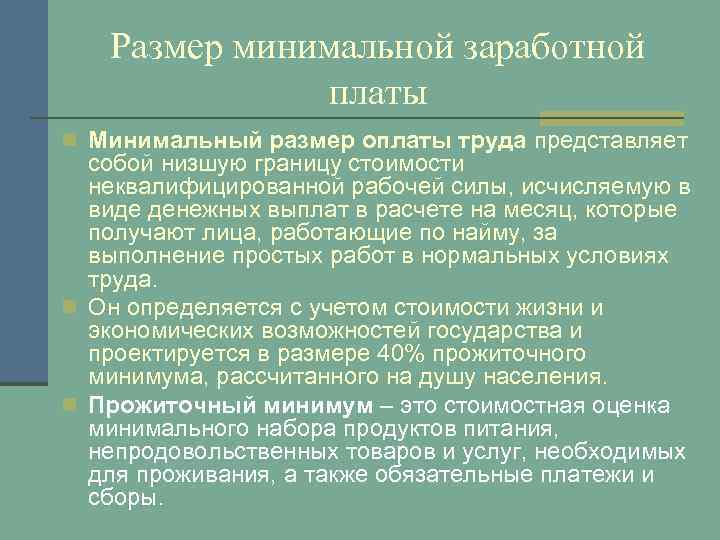 Размер минимальной заработной платы

Минимальный размер оплаты труда представляет собой низшую границу стоимости неквалифицированной рабочей силы, исчисляемую в виде денежных выплат в расчете на месяц, которые получают лица, работающие по найму, за выполнение простых работ в нормальных условиях труда.

Он определяется с учетом стоимости жизни и экономических возможностей государства и проектируется в размере 40% прожиточного минимума, рассчитанного на душу населения.

Прожиточный минимум – это стоимостная оценка минимального набора продуктов питания, непродовольственных товаров и услуг, необходимых для проживания, а также обязательные платежи и сборы.